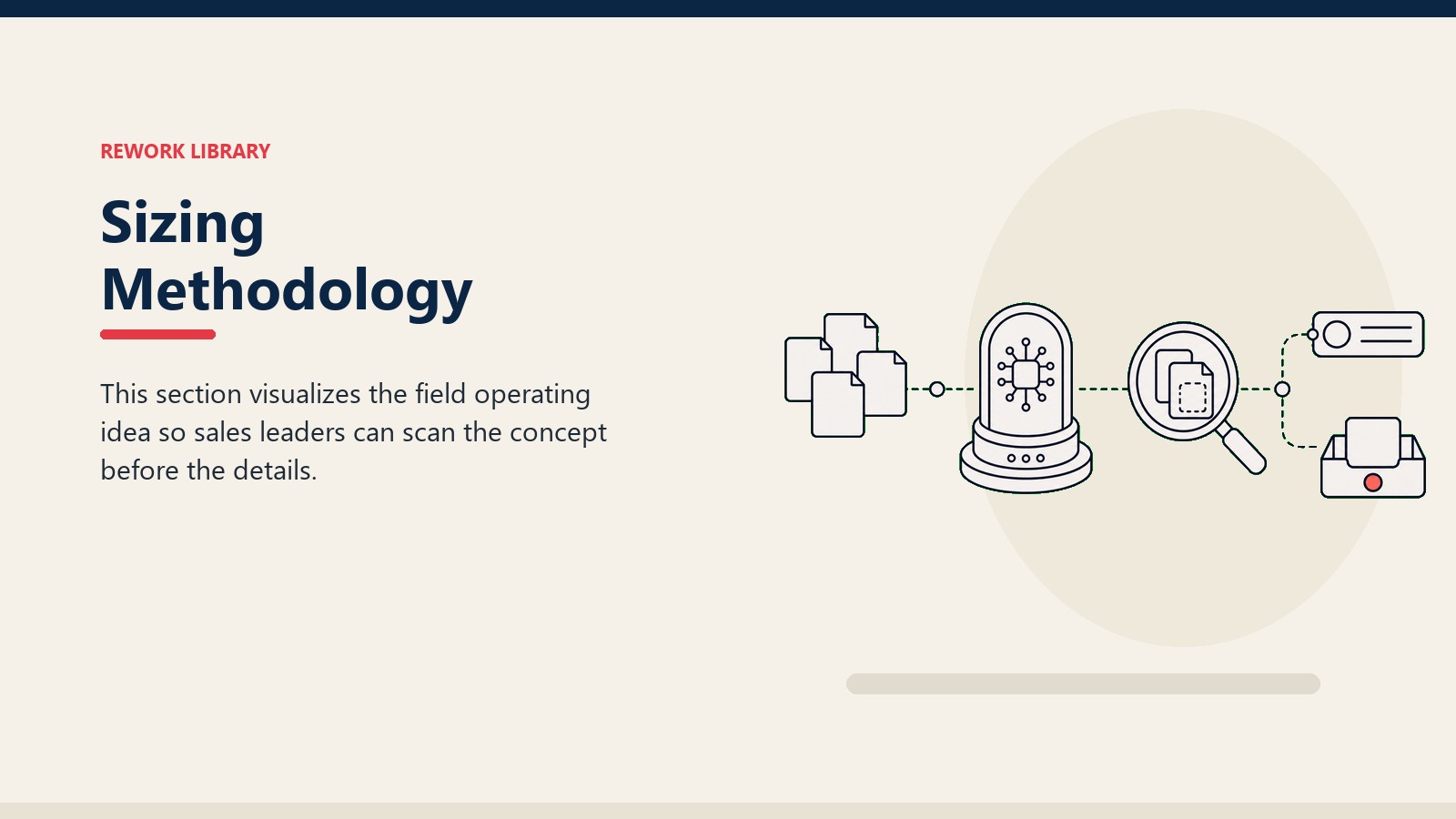 REWORK LIBRARY

Sizing Methodology

This section visualizes the field operating idea so sales leaders can scan the concept before the details.